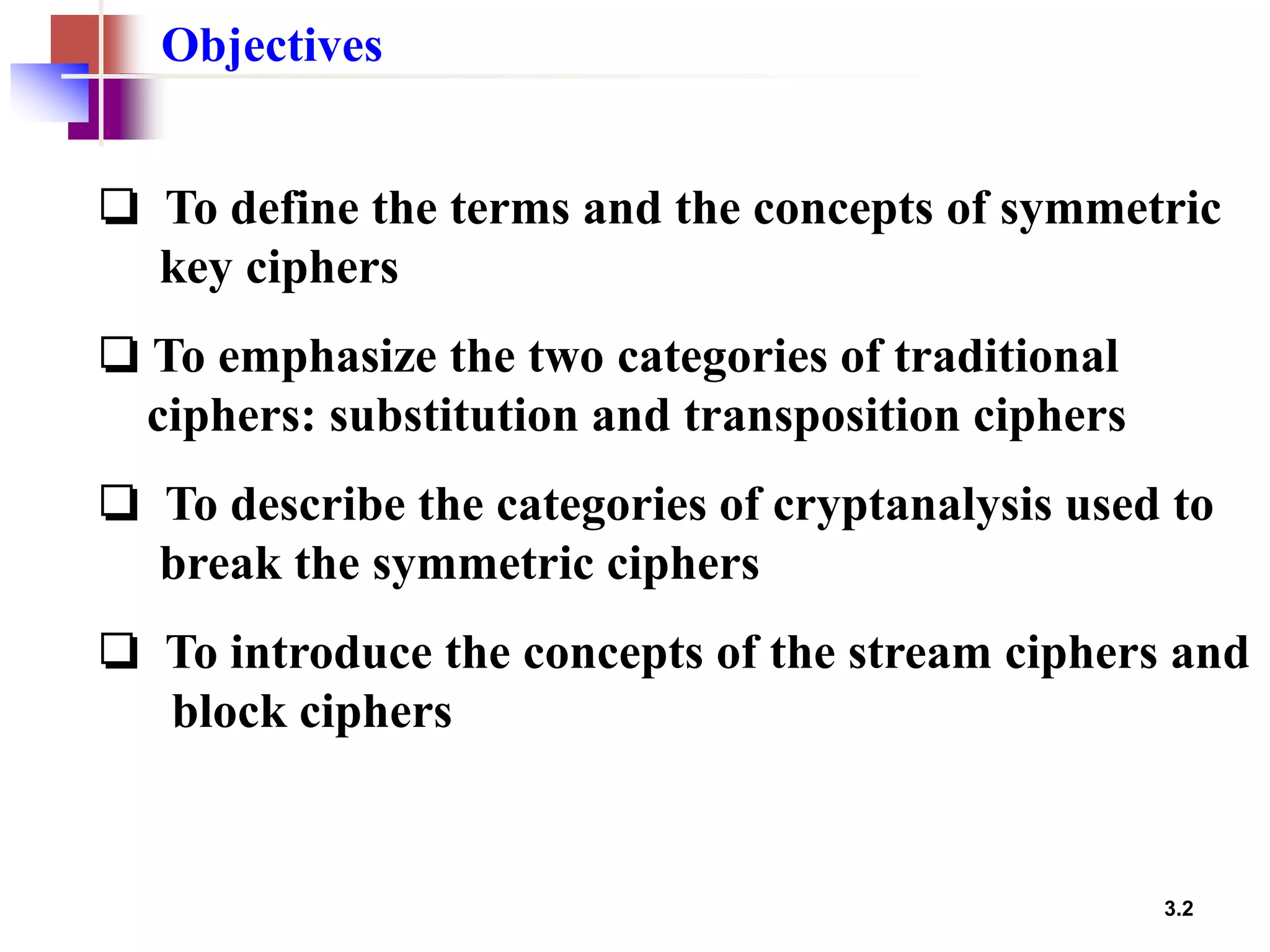 Objectives

❑ To define the terms and the concepts of symmetric key ciphers

❑ To emphasize the two categories of traditional ciphers: substitution and transposition ciphers

❑ To describe the categories of cryptanalysis used to break the symmetric ciphers

❑ To introduce the concepts of the stream ciphers and block ciphers

3.2